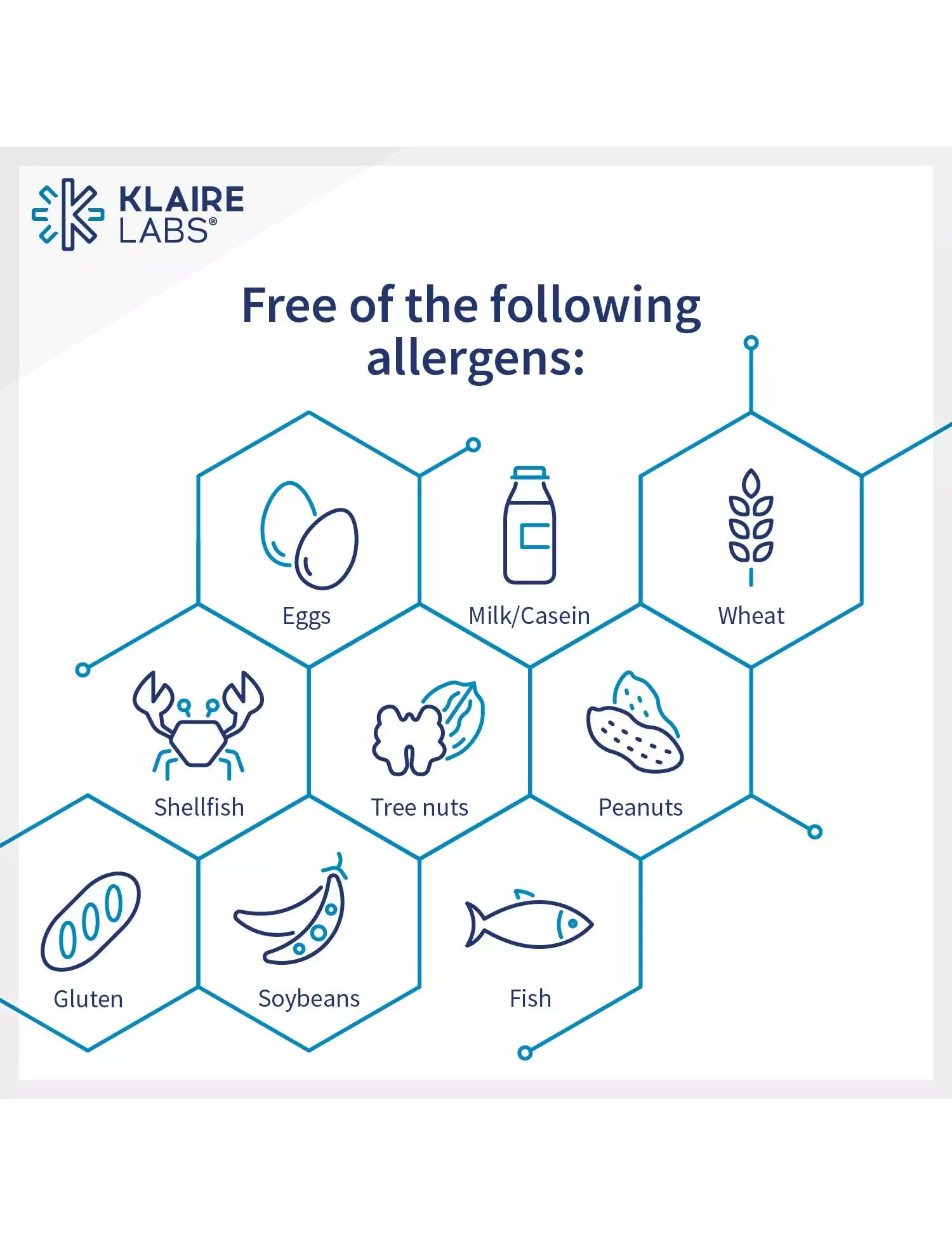 KLAIRE LABS®

Free of the following allergens:

Eggs

Milk/Casein

Wheat

Shellfish

Tree nuts

Peanuts

Gluten

Soybeans

Fish